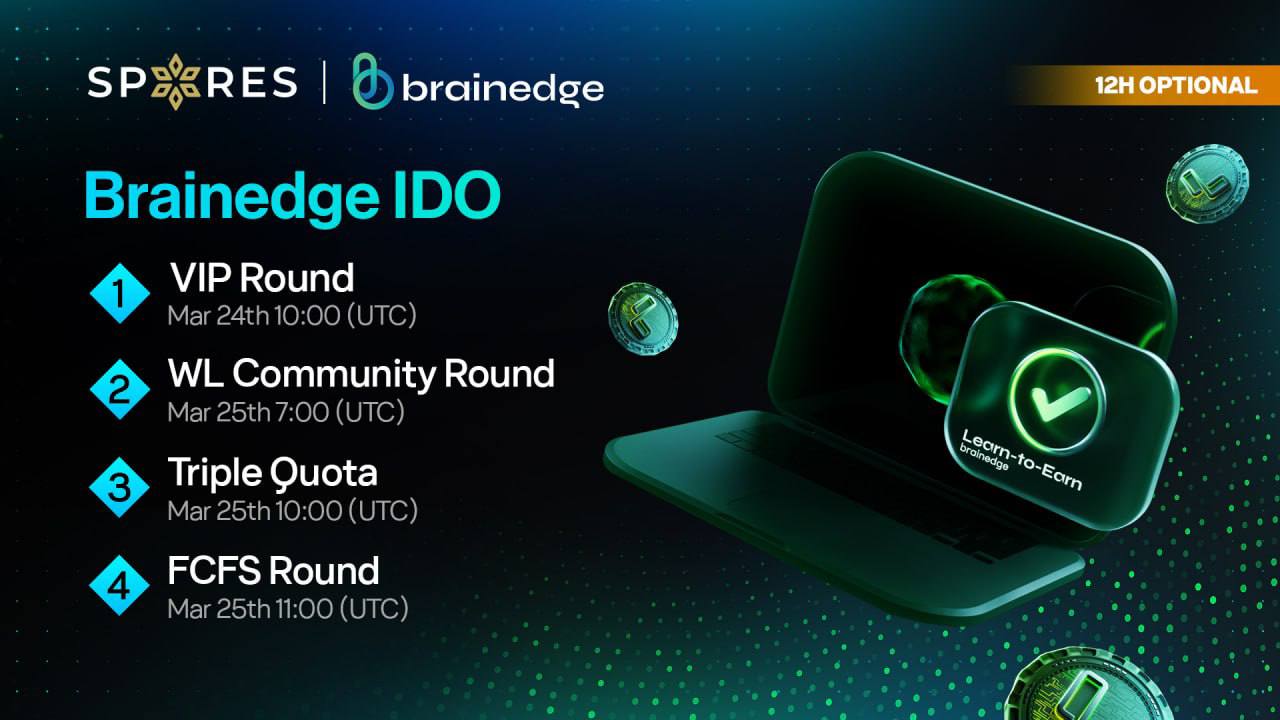 SPORES | brainedge

12H OPTIONAL

Brainedge IDO

1 VIP Round
Mar 24th 10:00 (UTC)

2 WL Community Round
Mar 25th 7:00 (UTC)

3 Triple Quota
Mar 25th 10:00 (UTC)

4 FCFS Round
Mar 25th 11:00 (UTC)

Learn-to-Earn
brainedge